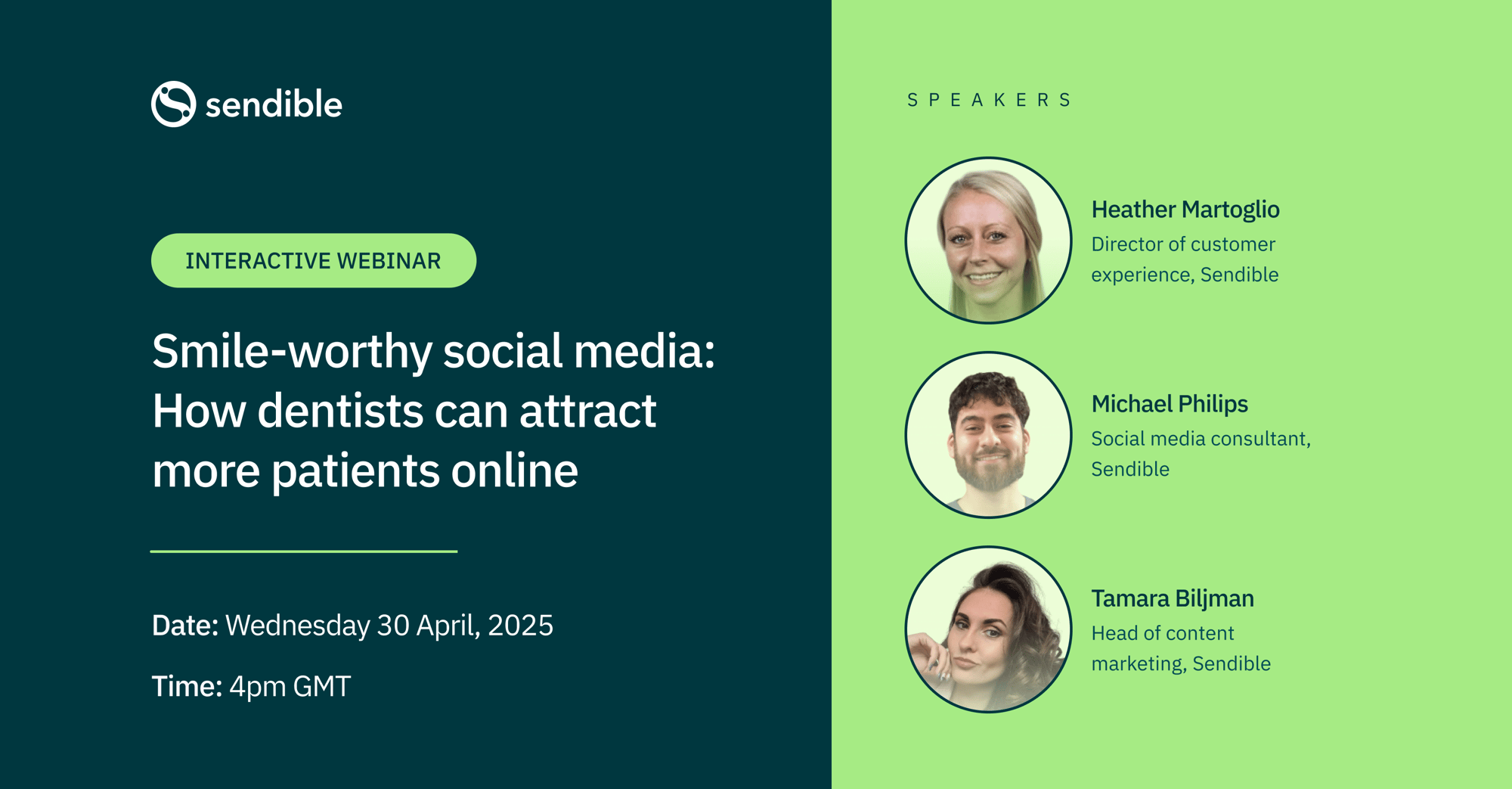 sendible

INTERACTIVE WEBINAR

Smile-worthy social media: How dentists can attract more patients online

Date: Wednesday 30 April, 2025

Time: 4pm GMT

SPEAKERS

Heather Martoglio
Director of customer experience, Sendible

Michael Philips
Social media consultant, Sendible

Tamara Biljman
Head of content marketing, Sendible